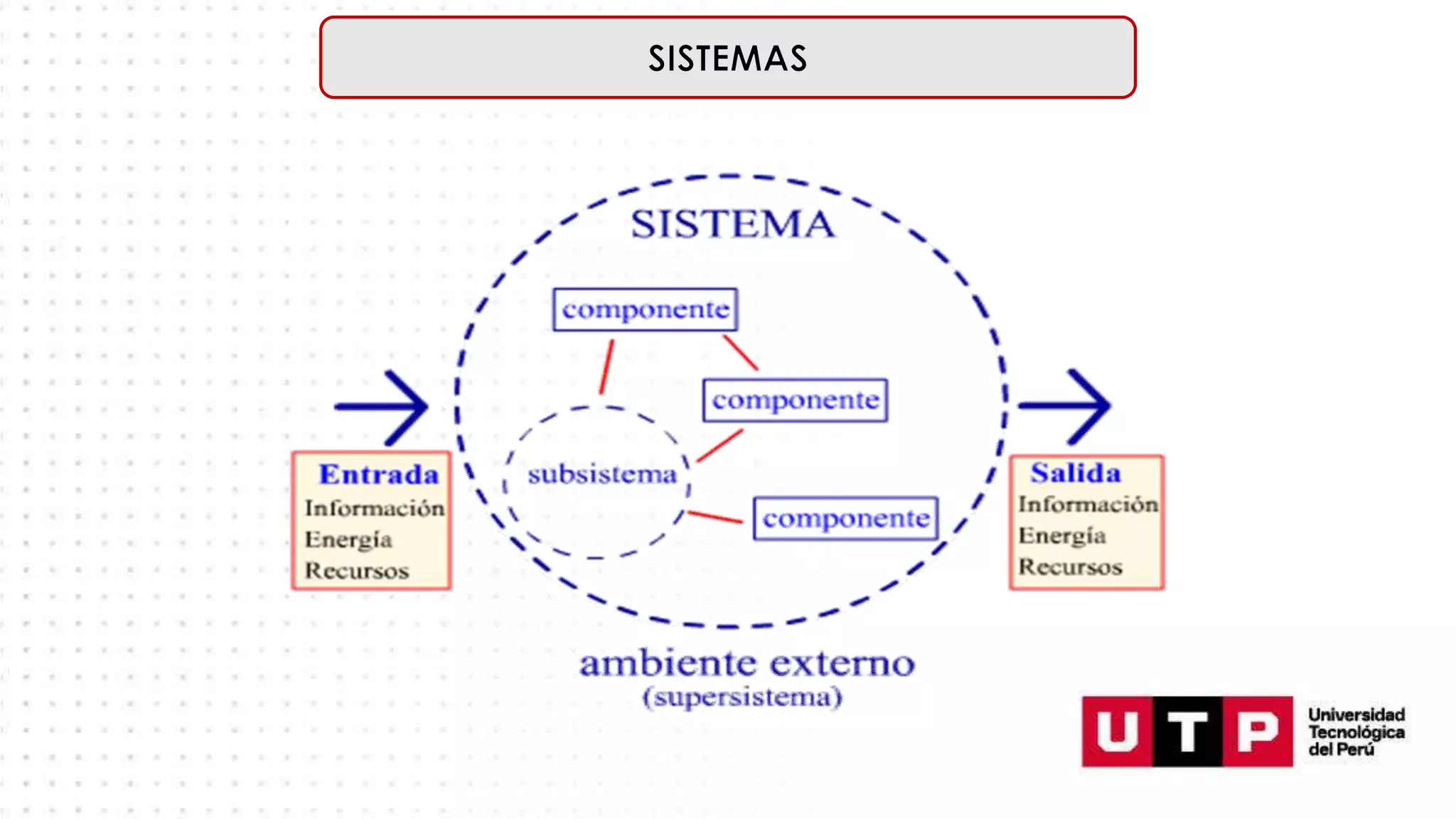 SISTEMAS

SISTEMA

componente

componente

subsistema

componente

Entrada
Información
Energía
Recursos

Salida
Información
Energía
Recursos

ambiente externo
(supersistema)

UTP
Universidad
Tecnológica
del Perú